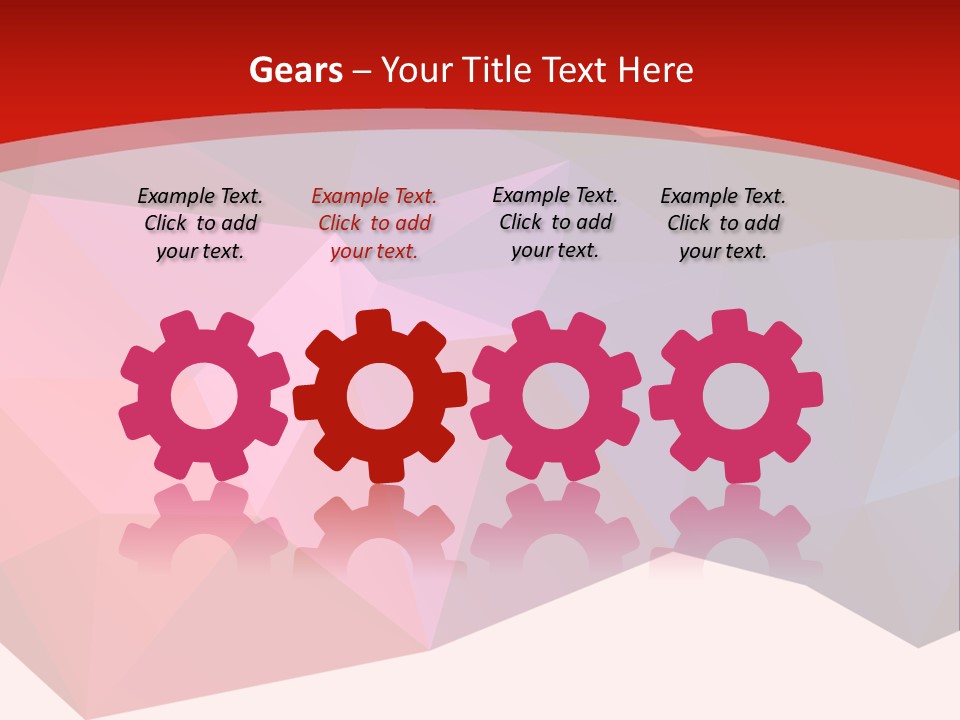 Gears – Your Title Text Here

Example Text. Click to add your text.

Example Text. Click to add your text.

Example Text. Click to add your text.

Example Text. Click to add your text.